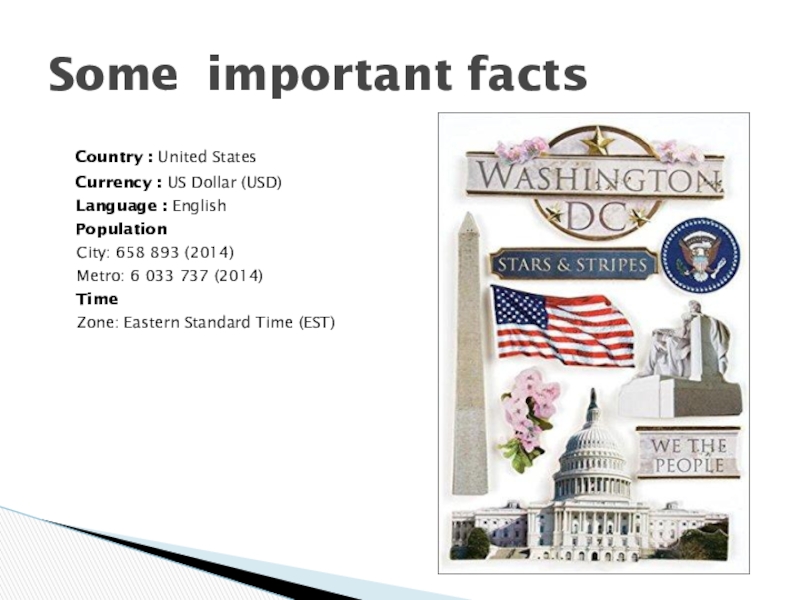 Some important facts

Country : United States
Currency : US Dollar (USD)
Language : English
Population
City: 658 893 (2014)
Metro: 6 033 737 (2014)
Time
Zone: Eastern Standard Time (EST)

WASHINGTON
DC
STARS & STRIPES
WE THE PEOPLE